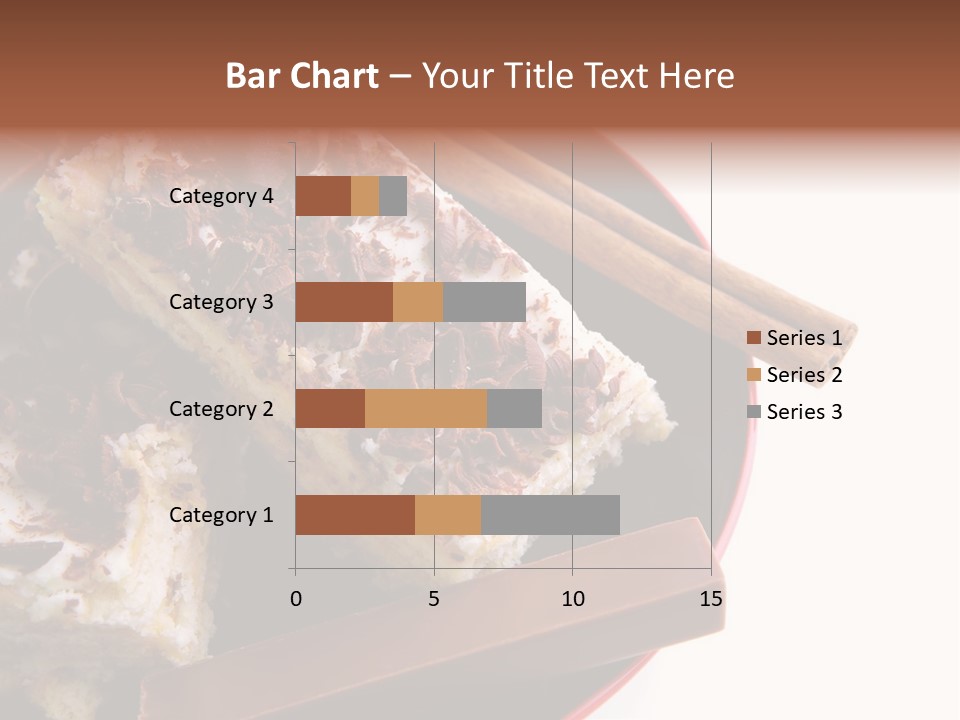 Bar Chart – Your Title Text Here

Category 4
Category 3
Category 2
Category 1

0
5
10
15

Series 1
Series 2
Series 3